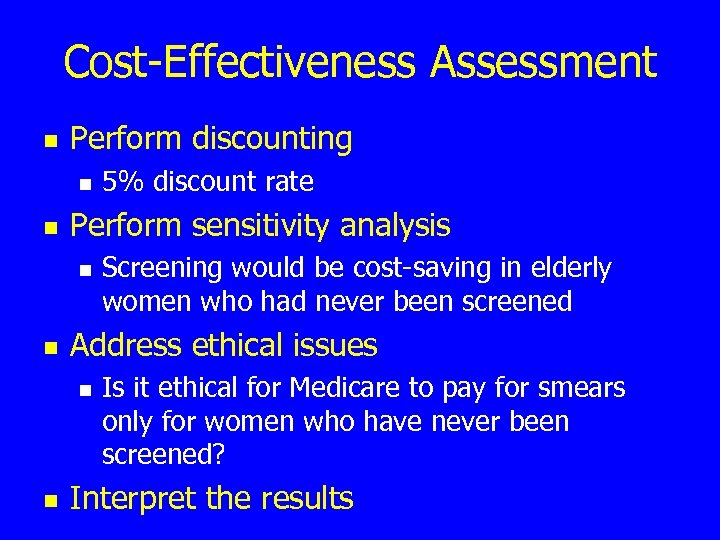 Cost-Effectiveness Assessment

- Perform discounting
  - 5% discount rate
- Perform sensitivity analysis
  - Screening would be cost-saving in elderly women who had never been screened
- Address ethical issues
  - Is it ethical for Medicare to pay for smears only for women who have never been screened?
- Interpret the results